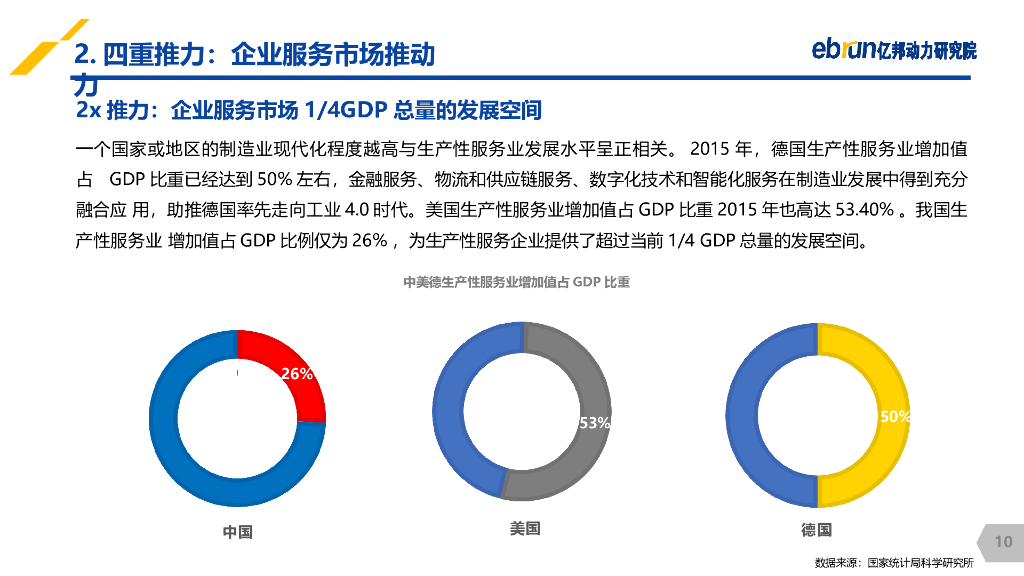 2. 四重推力：企业服务市场推动力

ebrun亿邦动力研究院

2x 推力：企业服务市场 1/4GDP 总量的发展空间

一个国家或地区的制造业现代化程度越高与生产性服务业发展水平呈正相关。 2015 年，德国生产性服务业增加值占 GDP 比重已经达到 50% 左右，金融服务、物流和供应链服务、数字化技术和智能化服务在制造业发展中得到充分融合应 用，助推德国率先走向工业 4.0 时代。美国生产性服务业增加值占 GDP 比重 2015 年也高达 53.40% 。我国生产性服务业 增加值占 GDP 比例仅为 26% ，为生产性服务企业提供了超过当前 1/4 GDP 总量的发展空间。

中美德生产性服务业增加值占 GDP 比重

26%

53%

50%

中国

美国

德国

10

数据来源：国家统计局科学研究所